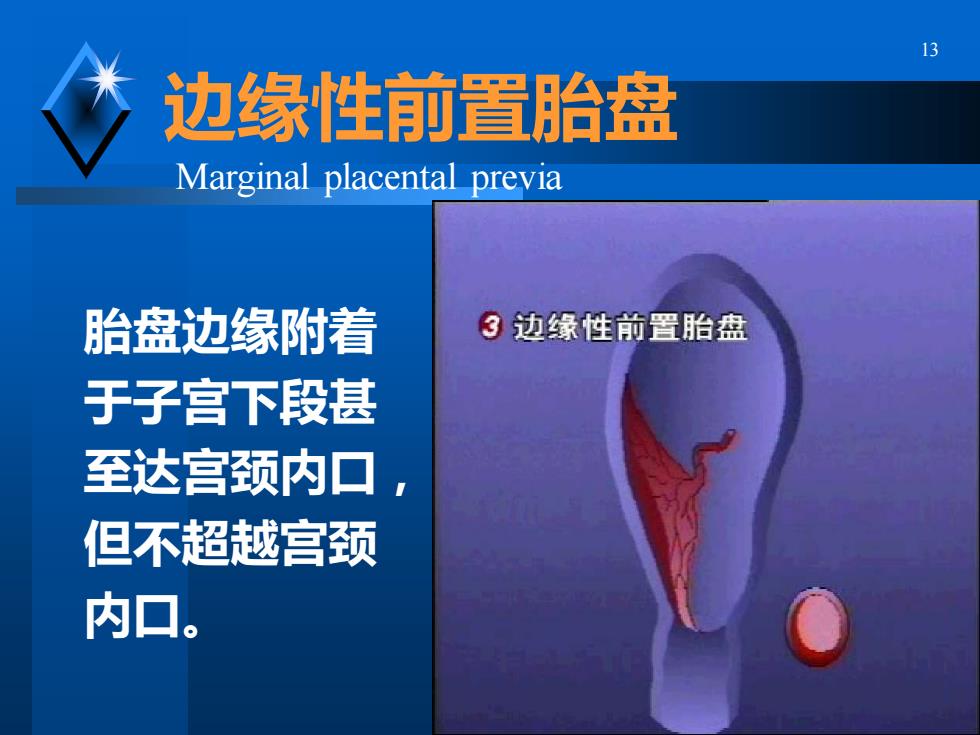 13

边缘性前置胎盘

Marginal placental previa

胎盘边缘附着于子宫下段甚至达宫颈内口，但不超越宫颈内口。

3 边缘性前置胎盘